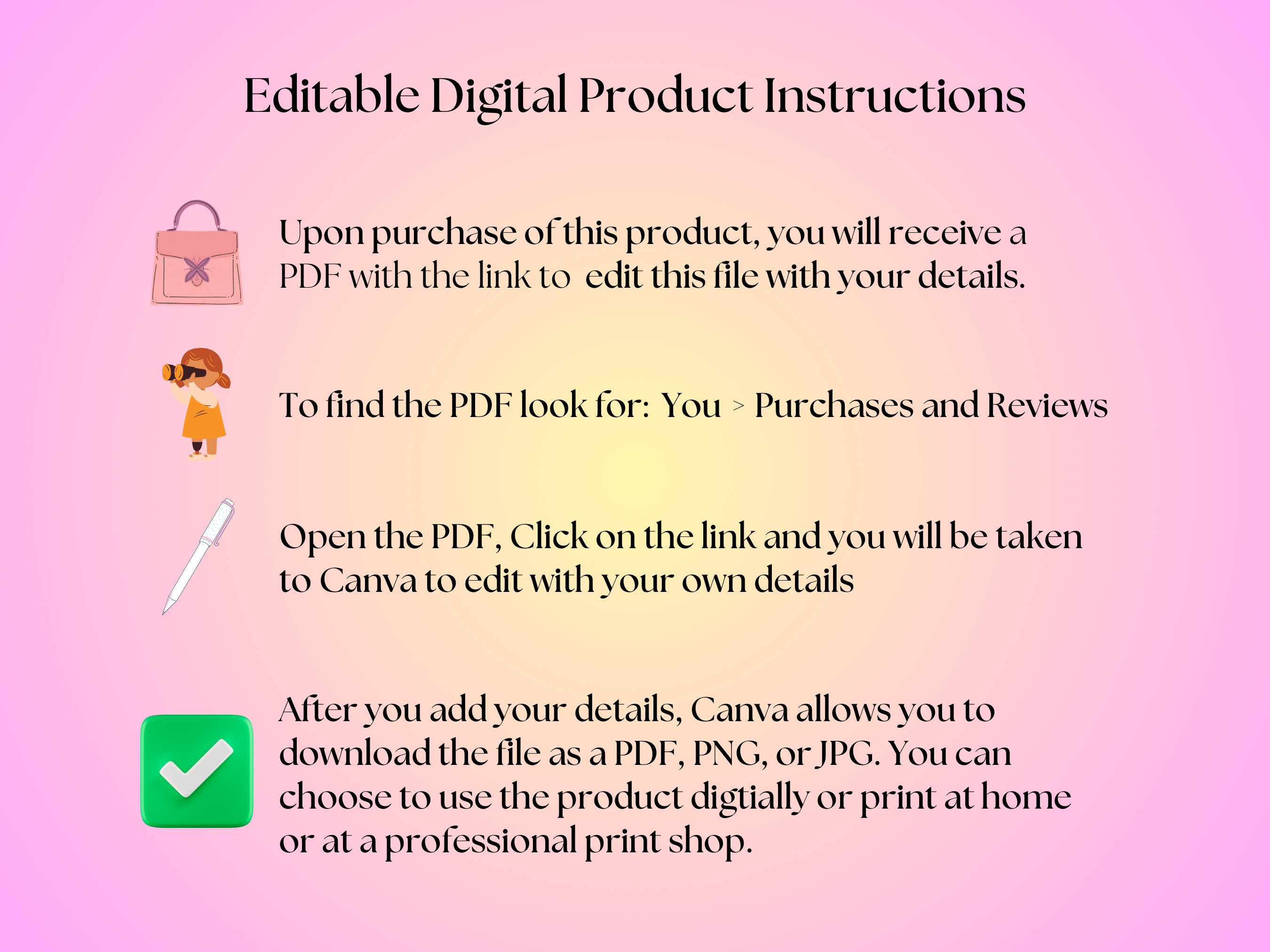 Editable Digital Product Instructions

Upon purchase of this product, you will receive a PDF with the link to edit this file with your details.

To find the PDF look for: You > Purchases and Reviews

Open the PDF, Click on the link and you will be taken to Canva to edit with your own details

After you add your details, Canva allows you to download the file as a PDF, PNG, or JPG. You can choose to use the product digtially or print at home or at a professional print shop.